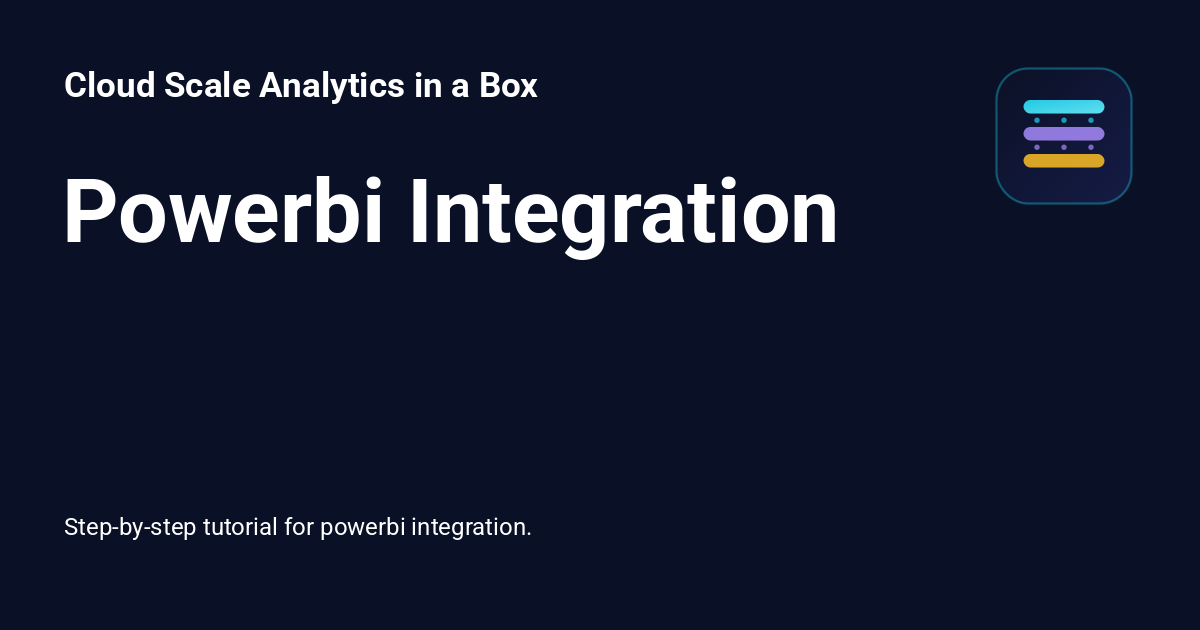 Cloud Scale Analytics in a Box

Powerbi Integration

Step-by-step tutorial for powerbi integration.